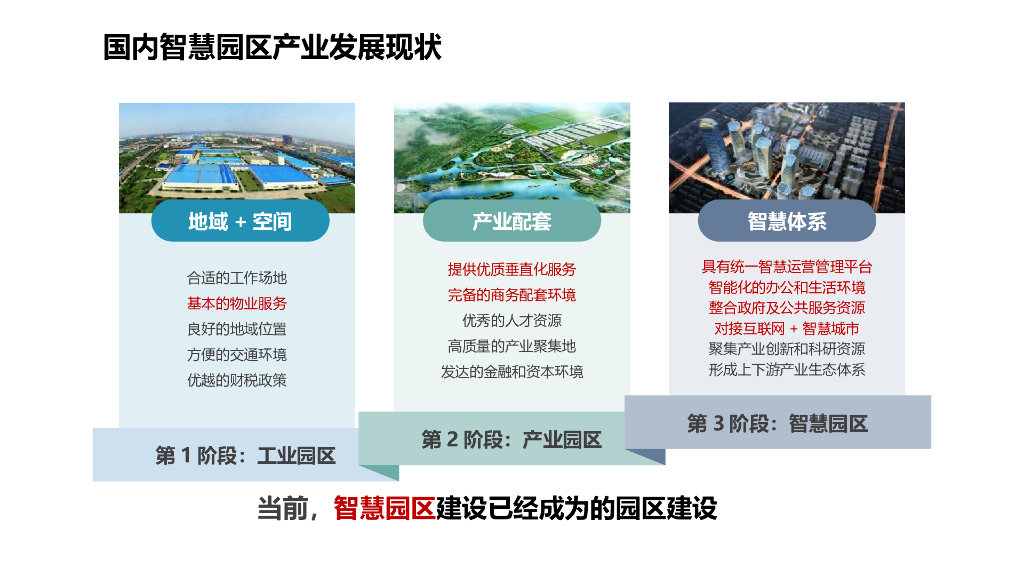 国内智慧园区产业发展现状

地域 + 空间

合适的工作场地
基本的物业服务
良好的地域位置
方便的交通环境
优越的财税政策

第 1 阶段：工业园区

产业配套

提供优质垂直化服务
完备的商务配套环境
优秀的人才资源
高质量的产业聚集地
发达的金融和资本环境

第 2 阶段：产业园区

智慧体系

具有统一智慧运营管理平台
智能化的办公和生活环境
整合政府及公共服务资源
对接互联网 + 智慧城市
聚集产业创新和科研资源
形成上下游产业生态体系

第 3 阶段：智慧园区

当前，智慧园区建设已经成为的园区建设